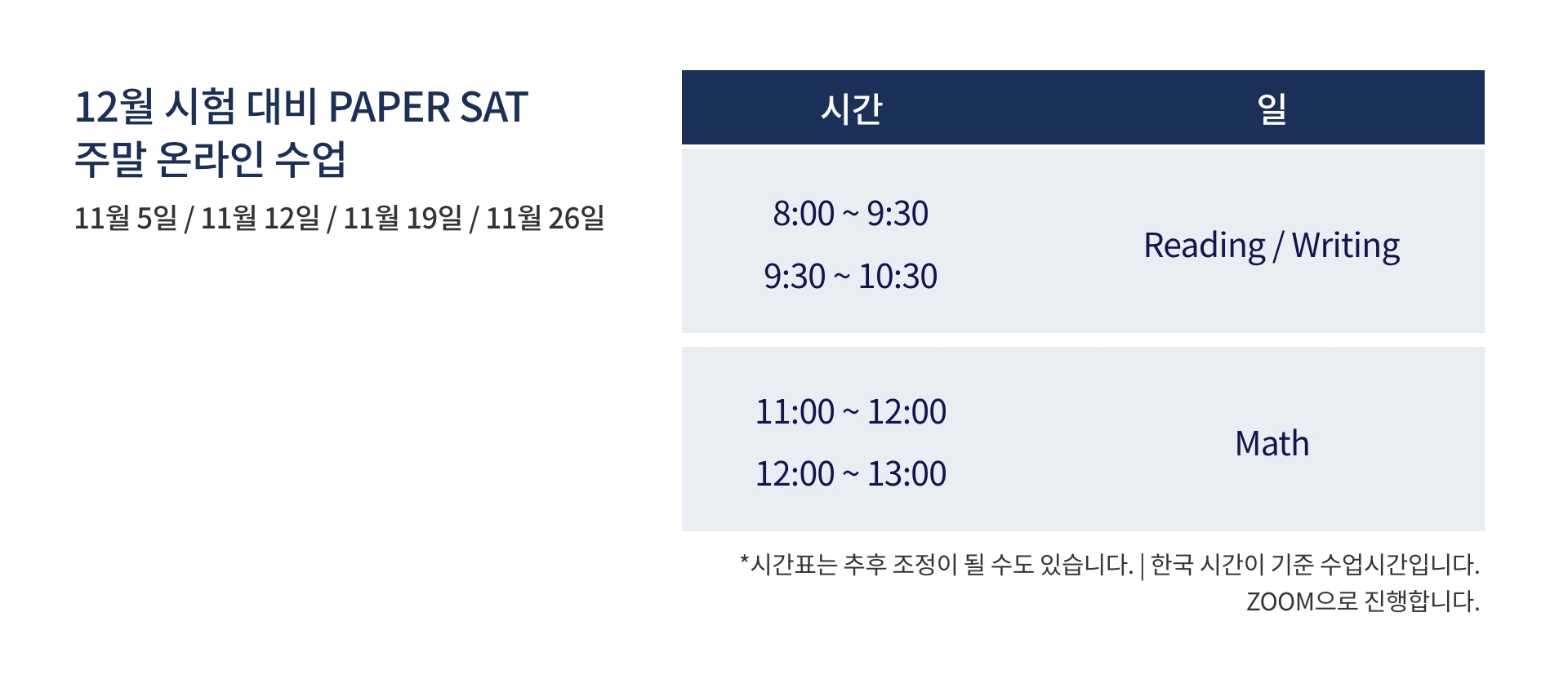 12월 시험 대비 PAPER SAT
주말 온라인 수업

11월 5일 / 11월 12일 / 11월 19일 / 11월 26일

| 시간 | 일 |
|---|---|
| 8:00 ~ 9:30<br>9:30 ~ 10:30 | Reading / Writing |
| 11:00 ~ 12:00<br>12:00 ~ 13:00 | Math |

*시간표는 추후 조정이 될 수도 있습니다. | 한국 시간이 기준 수업시간입니다.
ZOOM으로 진행합니다.